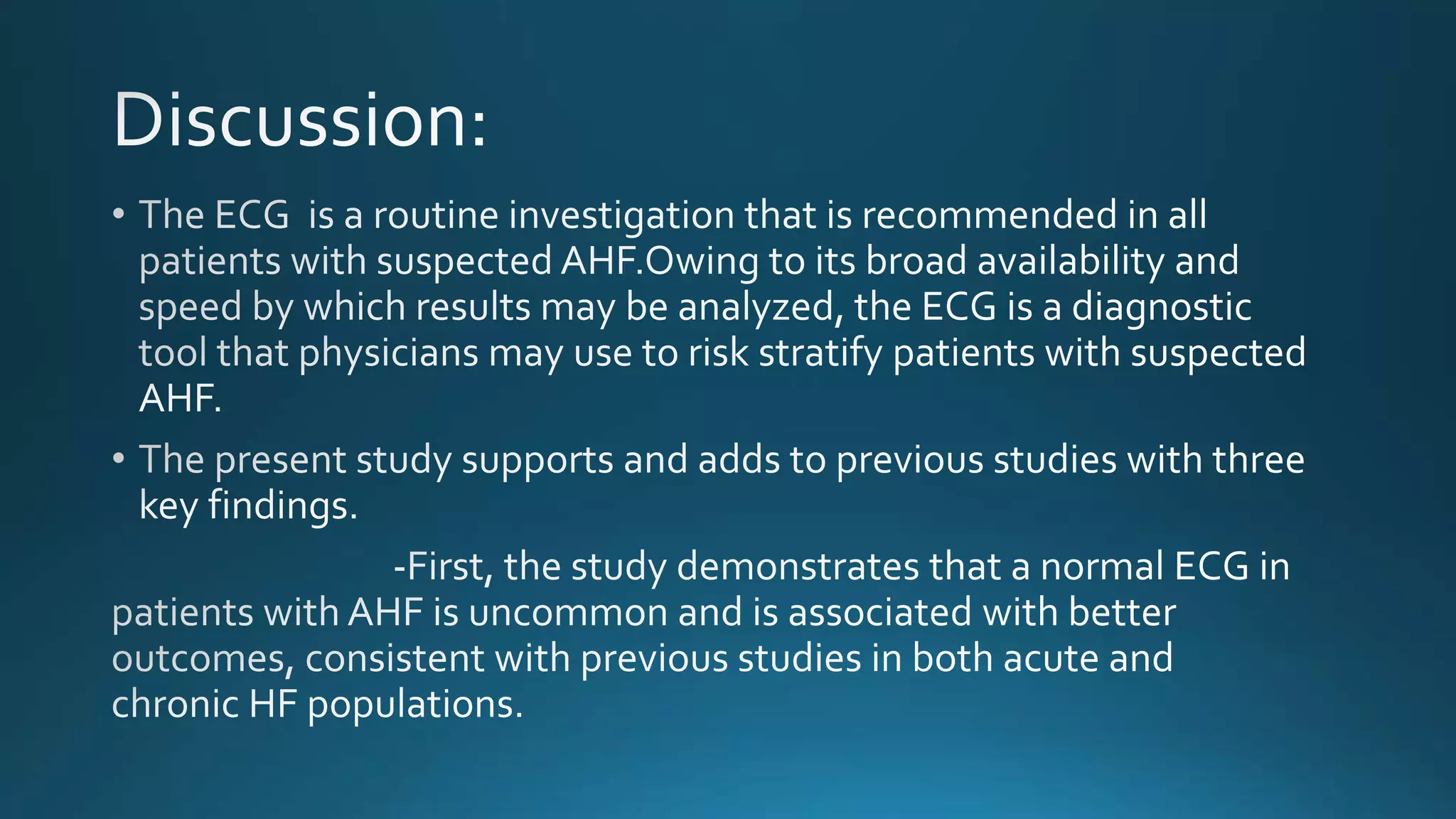 Discussion:

• The ECG is a routine investigation that is recommended in all patients with suspected AHF.Owing to its broad availability and speed by which results may be analyzed, the ECG is a diagnostic tool that physicians may use to risk stratify patients with suspected AHF.

• The present study supports and adds to previous studies with three key findings.

-First, the study demonstrates that a normal ECG in patients with AHF is uncommon and is associated with better outcomes, consistent with previous studies in both acute and chronic HF populations.